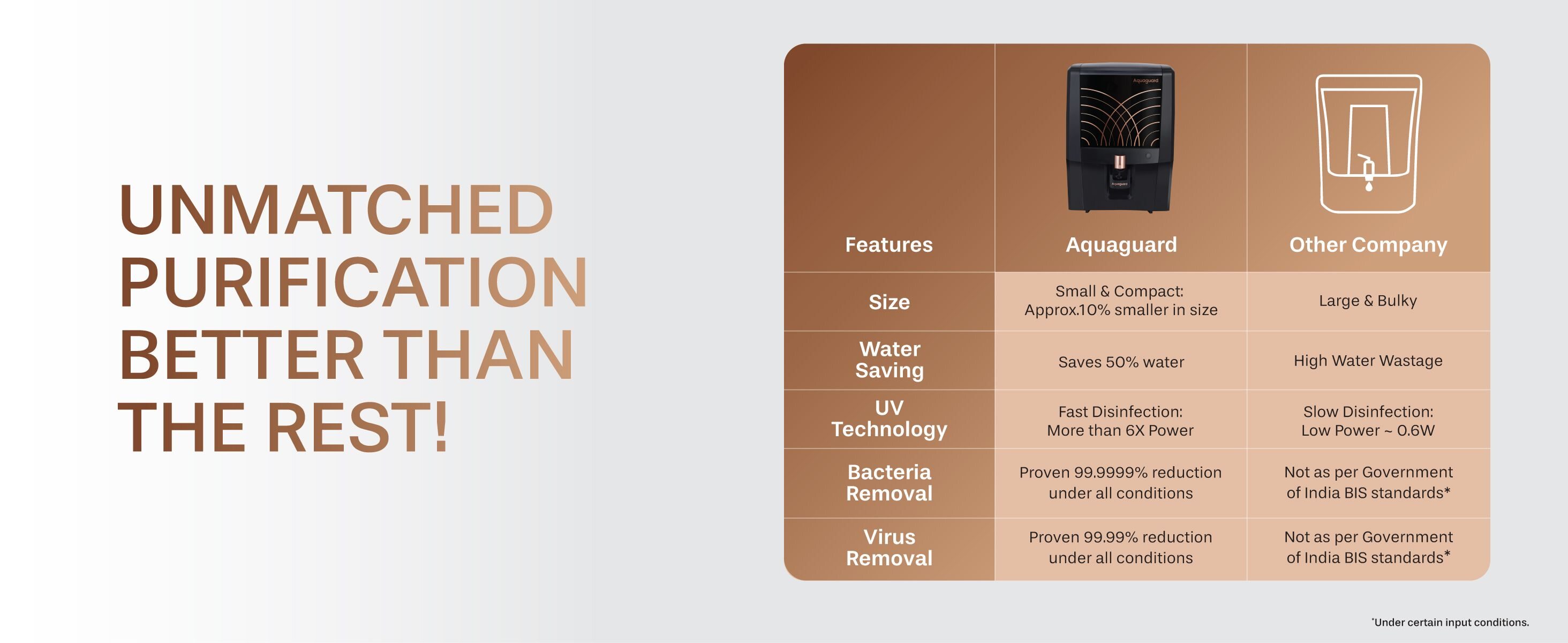 UNMATCHED PURIFICATION BETTER THAN THE REST!

| Features | Aquaguard | Other Company |
|---|---|---|
| Size | Small & Compact: Approx.10% smaller in size | Large & Bulky |
| Water Saving | Saves 50% water | High Water Wastage |
| UV Technology | Fast Disinfection: More than 6X Power | Slow Disinfection: Low Power ~ 0.6W |
| Bacteria Removal | Proven 99.9999% reduction under all conditions | Not as per Government of India BIS standards* |
| Virus Removal | Proven 99.99% reduction under all conditions | Not as per Government of India BIS standards* |

*Under certain input conditions.